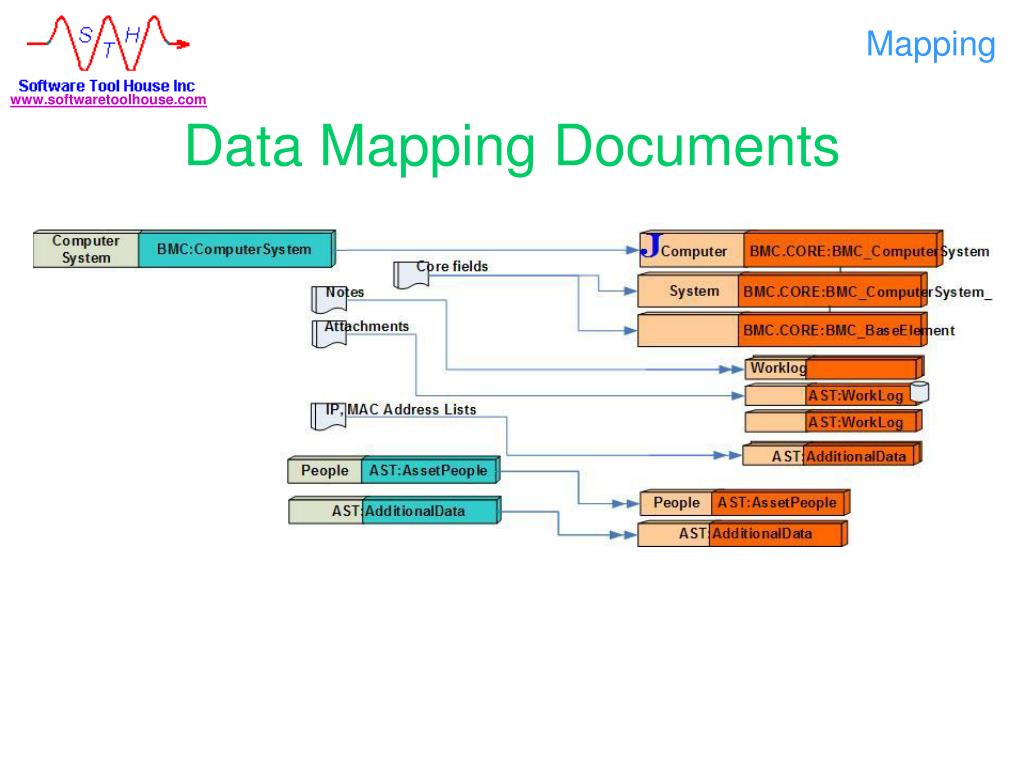 S T H

Software Tool House Inc
www.softwaretoolhouse.com

Mapping

Data Mapping Documents

Computer System
BMC:ComputerSystem

Core fields

Notes

Attachments

IP, MAC Address Lists

People
AST:AssetPeople

AST:AdditionalData

J Computer
BMC.CORE:BMC_ComputerSystem

System
BMC.CORE:BMC_ComputerSystem_

BMC.CORE:BMC_BaseElement

Worklog

AST:WorkLog

AST:WorkLog

AST:AdditionalData

People
AST:AssetPeople

AST:AdditionalData